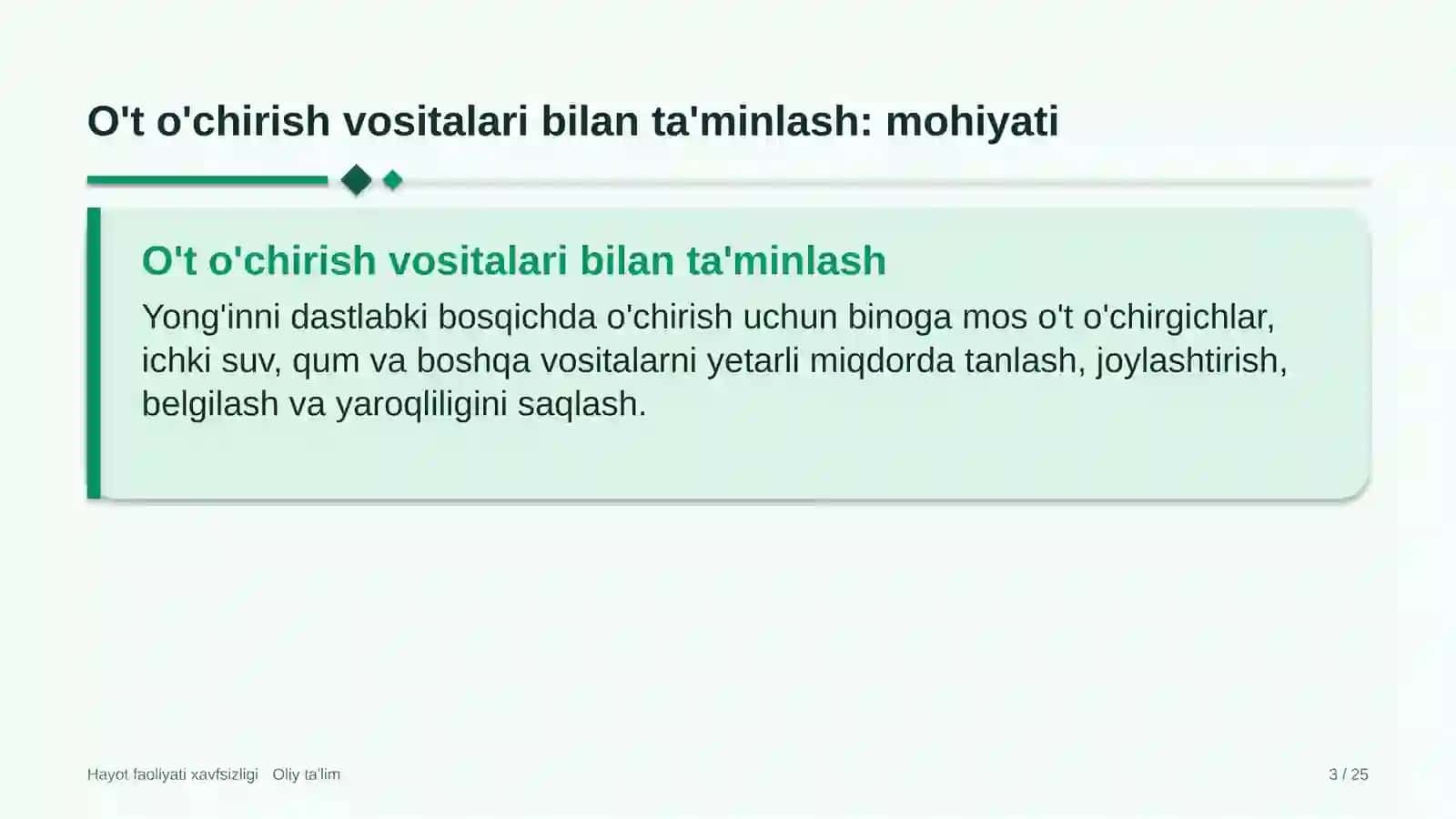 O't o'chirish vositalari bilan ta'minlash: mohiyati

O't o'chirish vositalari bilan ta'minlash

Yong'inni dastlabki bosqichda o'chirish uchun binoga mos o't o'chirgichlar, ichki suv, qum va boshqa vositalarni yetarli miqdorda tanlash, joylashtirish, belgilash va yaroqliligini saqlash.

Hayot faoliyati xavfsizligi Oliy ta'lim

3 / 25